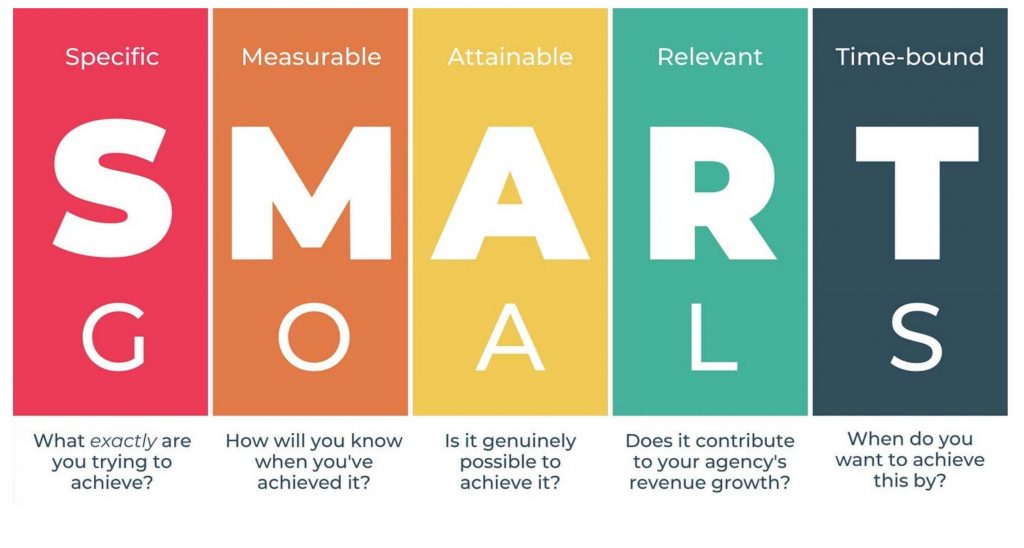 Specific

S

G

What exactly are you trying to achieve?

Measurable

M

O

How will you know when you've achieved it?

Attainable

A

A

Is it genuinely possible to achieve it?

Relevant

R

L

Does it contribute to your agency's revenue growth?

Time-bound

T

S

When do you want to achieve this by?